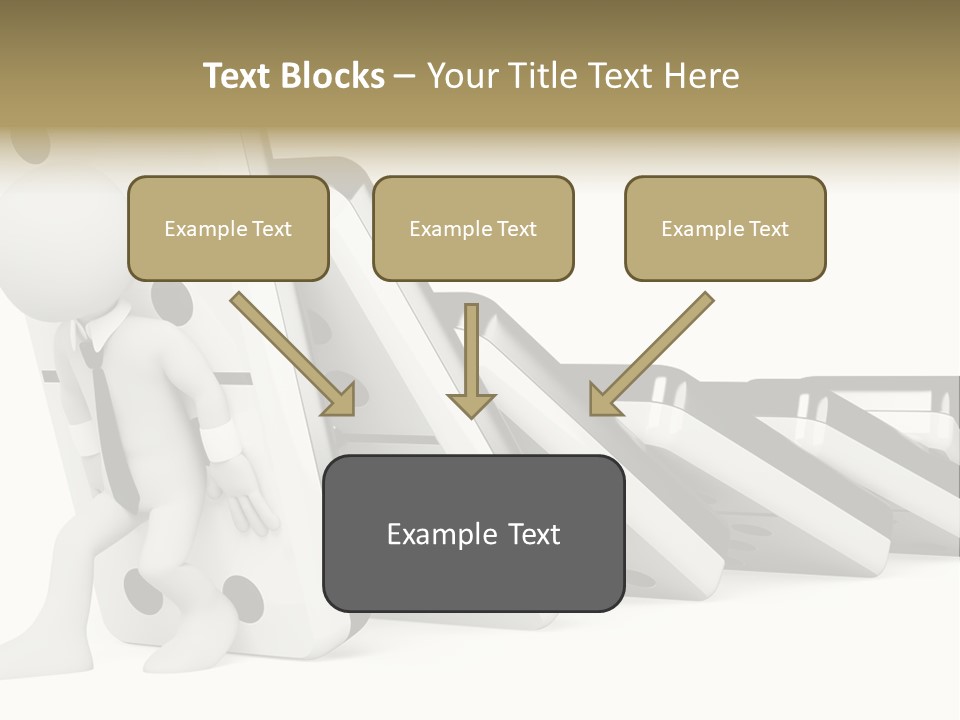 Text Blocks – Your Title Text Here

Example Text

Example Text

Example Text

Example Text